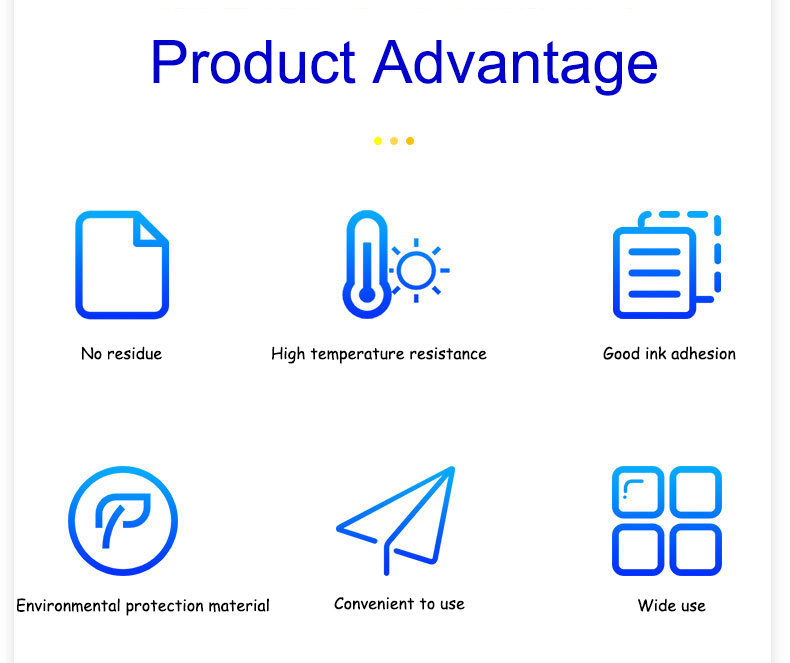 Product Advantage

No residue

High temperature resistance

Good ink adhesion

Environmental protection material

Convenient to use

Wide use